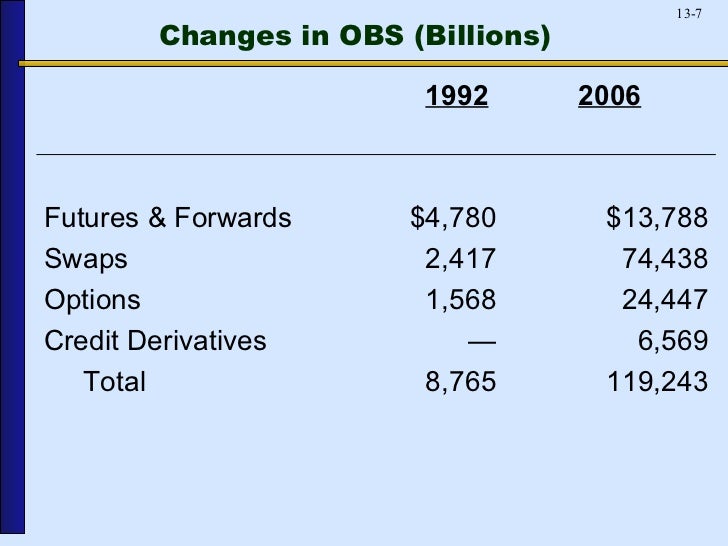 13-7

Changes in OBS (Billions)

| | 1992 | 2006 |
|---|---|---|
| Futures & Forwards | \$4,780 | \$13,788 |
| Swaps | 2,417 | 74,438 |
| Options | 1,568 | 24,447 |
| Credit Derivatives | — | 6,569 |
| Total | 8,765 | 119,243 |